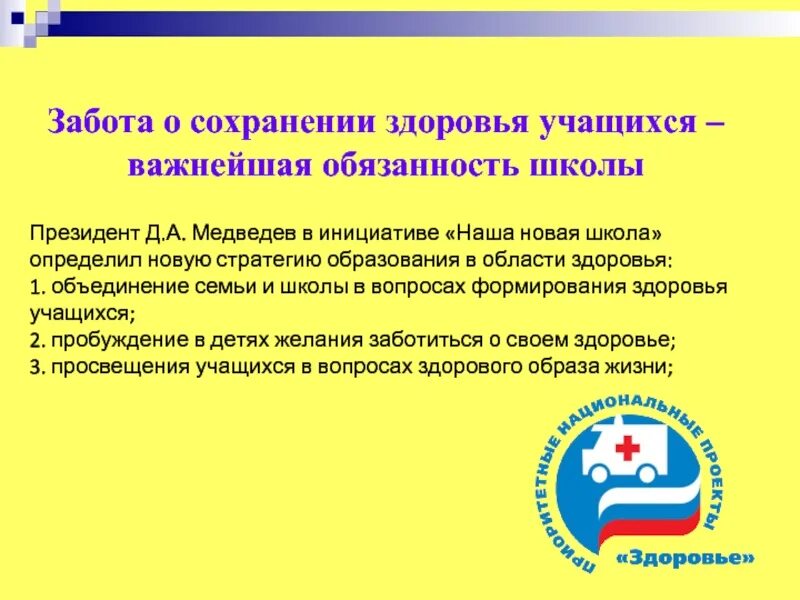 Забота о сохранении здоровья учащихся – важнейшая обязанность школы

Президент Д.А. Медведев в инициативе «Наша новая школа» определил новую стратегию образования в области здоровья:
1. объединение семьи и школы в вопросах формирования здоровья учащихся;
2. пробуждение в детях желания заботиться о своем здоровье;
3. просвещения учащихся в вопросах здорового образа жизни;

ПРИОРИТЕТНЫЕ НАЦИОНАЛЬНЫЕ ПРОЕКТЫ
«Здоровье»